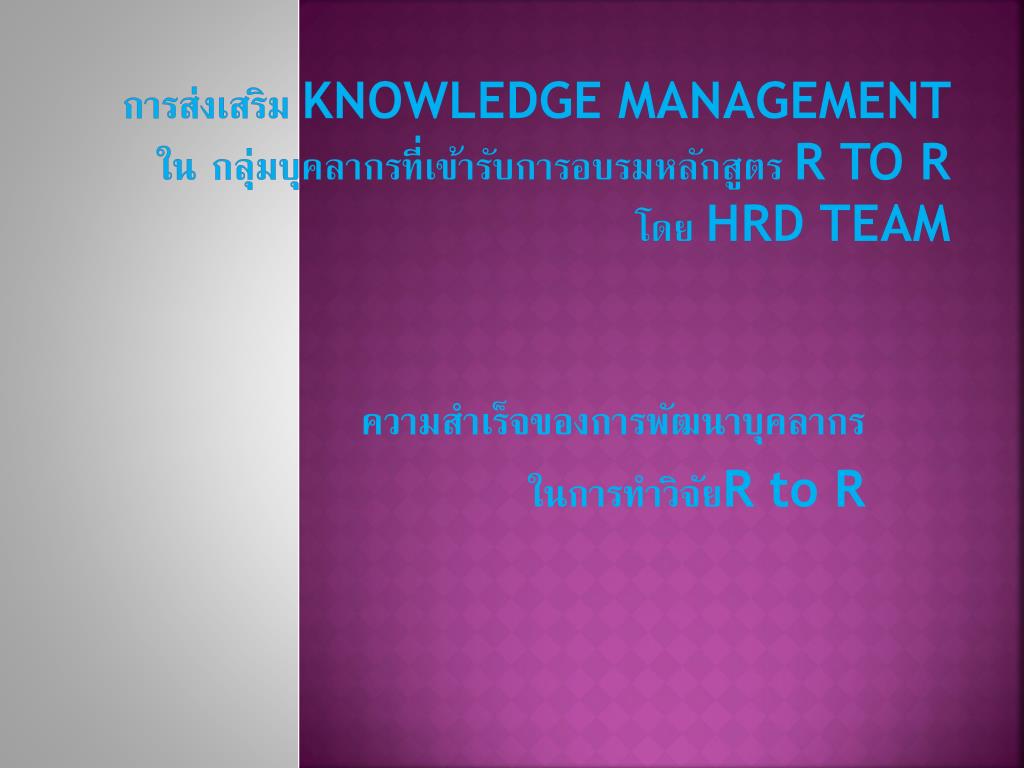 การส่งเสริม KNOWLEDGE MANAGEMENT ใน กลุ่มบุคลากรที่เข้ารับการอบรมหลักสูตร R TO R โดย HRD TEAM

ความสำเร็จของการพัฒนาบุคลากร

ในการทำวิจัยR to R